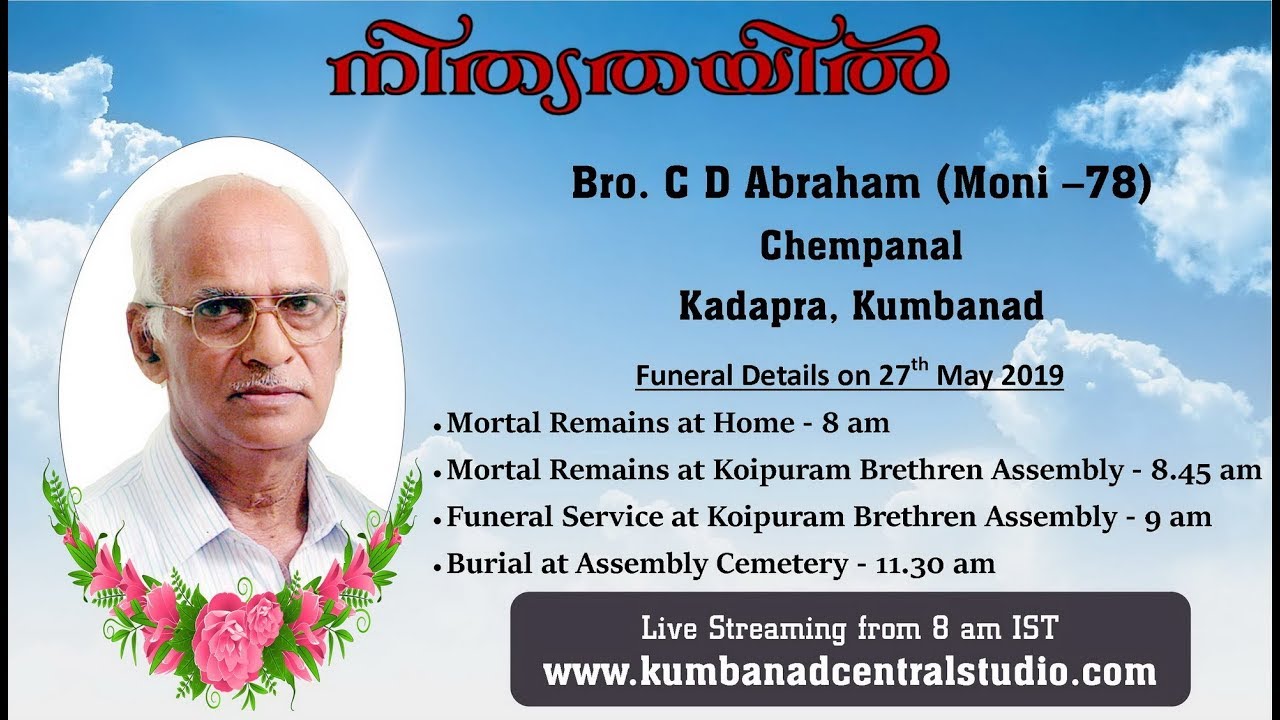 നിത്യതയിൽ

Bro. C D Abraham (Moni –78)
Chempanal
Kadapra, Kumbanad

Funeral Details on 27$^{th}$ May 2019

• Mortal Remains at Home - 8 am
• Mortal Remains at Koipuram Brethren Assembly - 8.45 am
• Funeral Service at Koipuram Brethren Assembly - 9 am
• Burial at Assembly Cemetery - 11.30 am

Live Streaming from 8 am IST
www.kumbanadcentralstudio.com